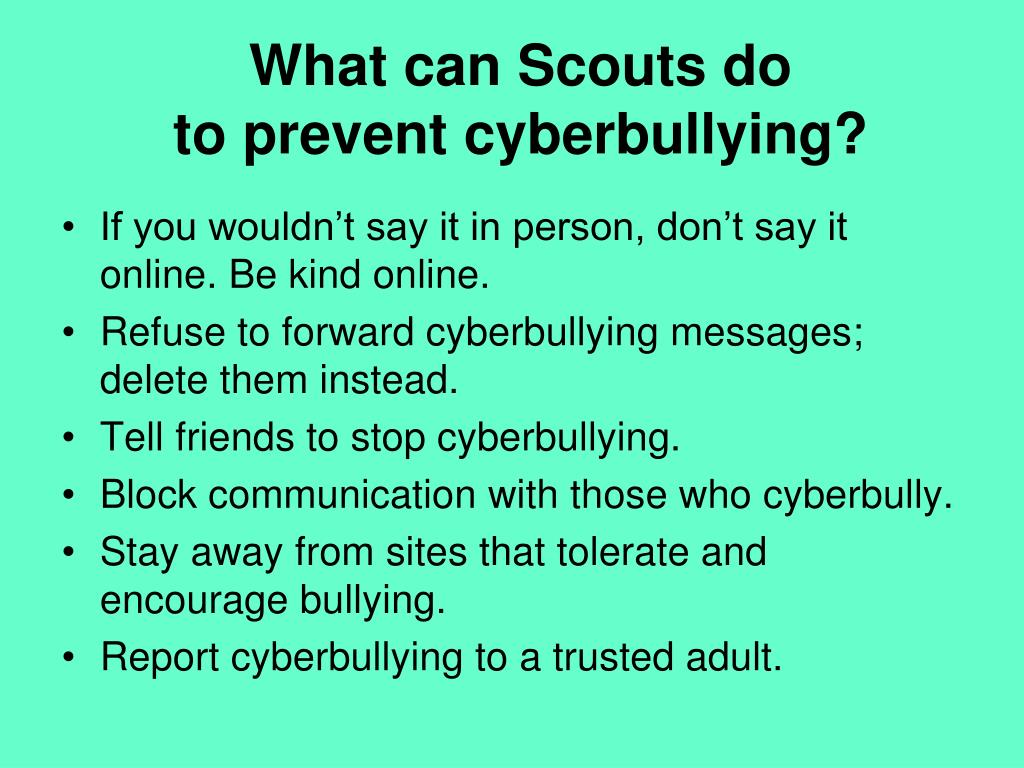 What can Scouts do to prevent cyberbullying?

• If you wouldn’t say it in person, don’t say it online. Be kind online.
• Refuse to forward cyberbullying messages; delete them instead.
• Tell friends to stop cyberbullying.
• Block communication with those who cyberbully.
• Stay away from sites that tolerate and encourage bullying.
• Report cyberbullying to a trusted adult.